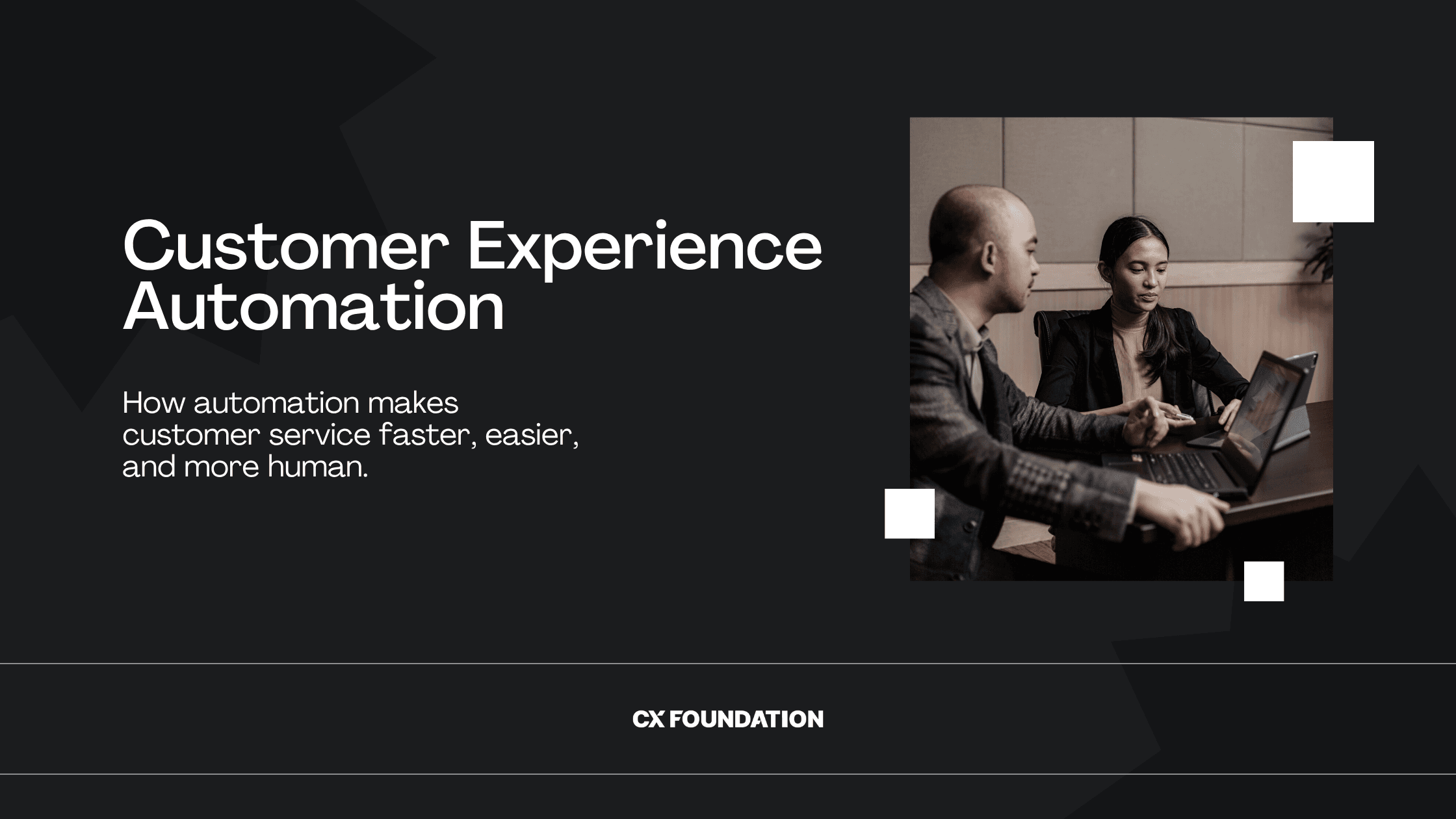 Customer Experience Automation

How automation makes customer service faster, easier, and more human.

CX FOUNDATION